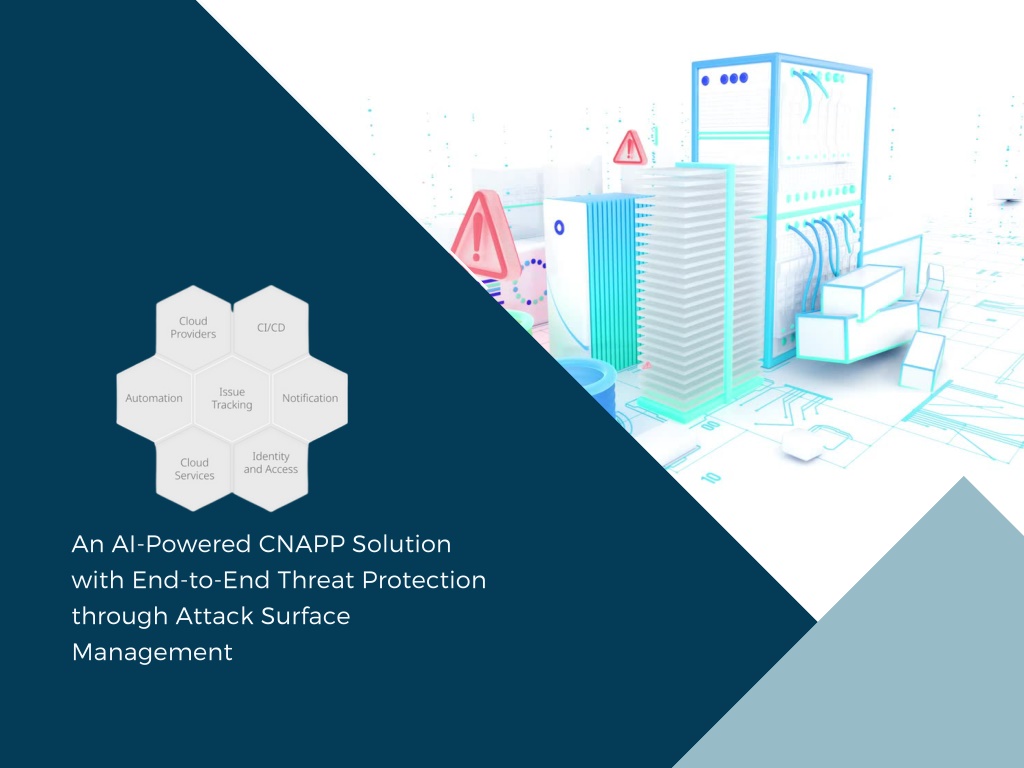 Cloud Providers

CI/CD

Automation

Issue Tracking

Notification

Cloud Services

Identity and Access

An AI-Powered CNAPP Solution with End-to-End Threat Protection through Attack Surface Management